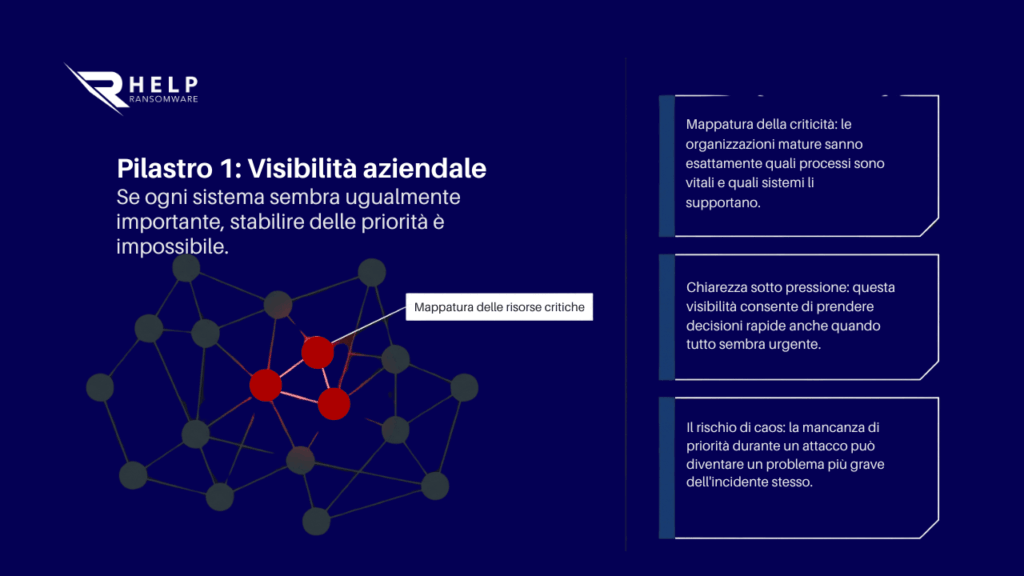 HELP
RANSOMWARE

Pilastro 1: Visibilità aziendale
Se ogni sistema sembra ugualmente importante, stabilire delle priorità è impossibile.

Mappatura delle risorse critiche

Mappatura della criticità: le organizzazioni mature sanno esattamente quali processi sono vitali e quali sistemi li supportano.

Chiarezza sotto pressione: questa visibilità consente di prendere decisioni rapide anche quando tutto sembra urgente.

Il rischio di caos: la mancanza di priorità durante un attacco può diventare un problema più grave dell'incidente stesso.